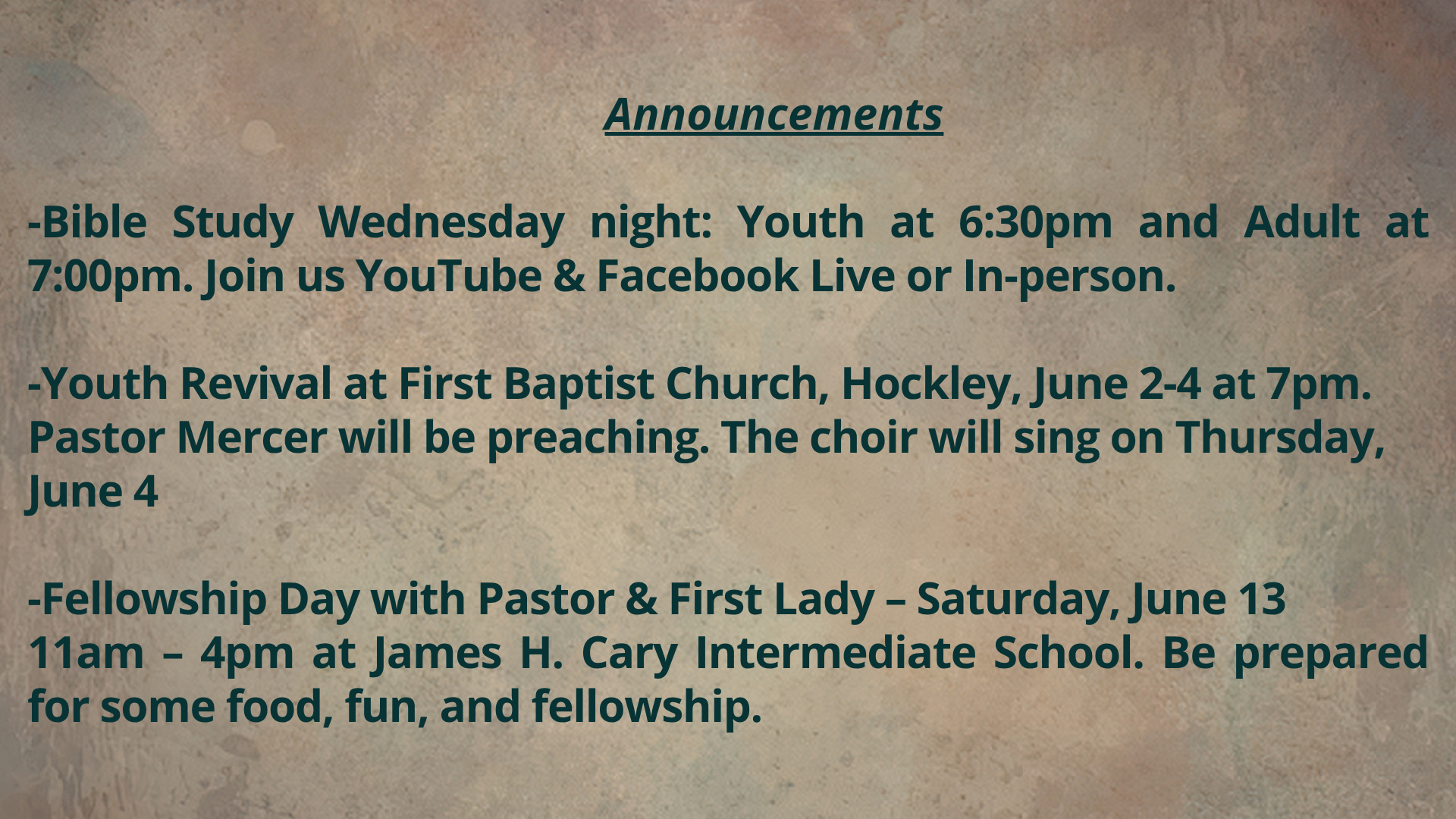 Announcements

-Bible Study Wednesday night: Youth at 6:30pm and Adult at 7:00pm. Join us YouTube & Facebook Live or In-person.

-Youth Revival at First Baptist Church, Hockley, June 2-4 at 7pm. Pastor Mercer will be preaching. The choir will sing on Thursday, June 4

-Fellowship Day with Pastor & First Lady – Saturday, June 13
11am – 4pm at James H. Cary Intermediate School. Be prepared for some food, fun, and fellowship.